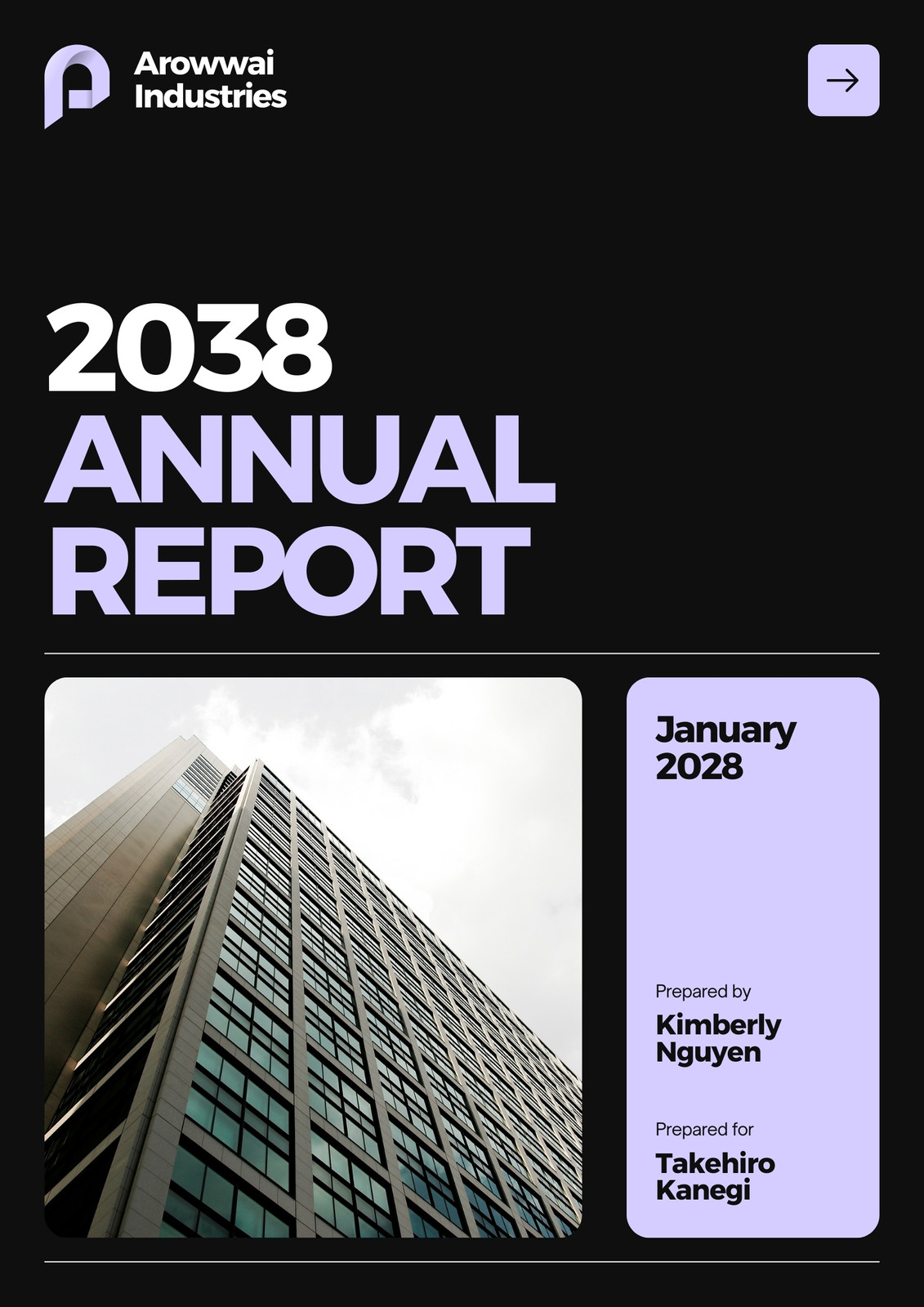 Arowwai Industries

2038
ANNUAL
REPORT

January
2028

Prepared by

Kimberly
Nguyen

Prepared for

Takehiro
Kanegi